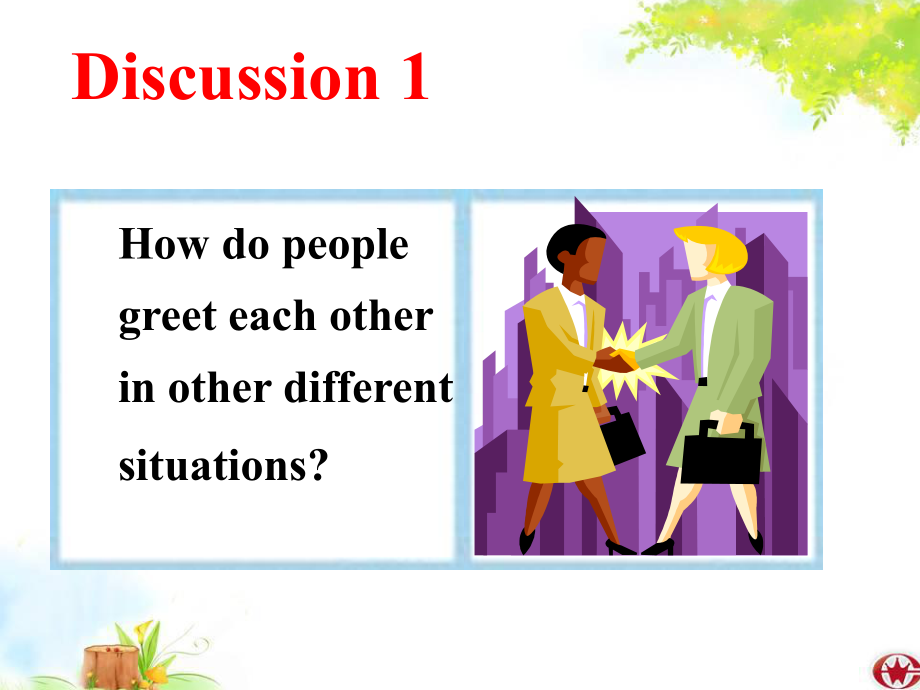 Discussion 1

How do people greet each other in other different situations?